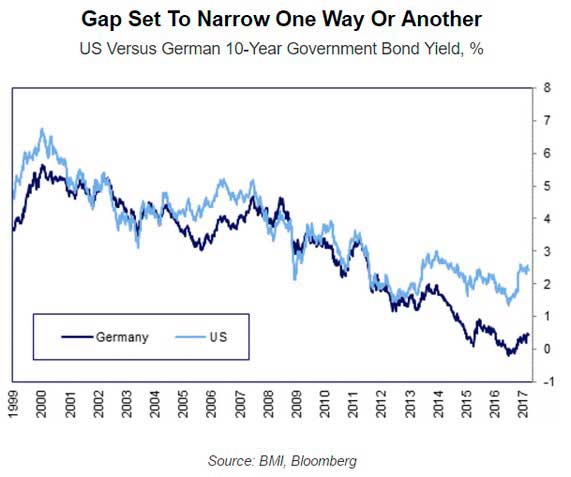 Gap Set To Narrow One Way Or Another
US Versus German 10-Year Government Bond Yield, %

8
7
6
5
4
3
2
1
0
-1

Germany
US

1999
2000
2001
2002
2003
2004
2005
2006
2007
2008
2009
2010
2011
2012
2013
2014
2015
2016
2017

Source: BMI, Bloomberg